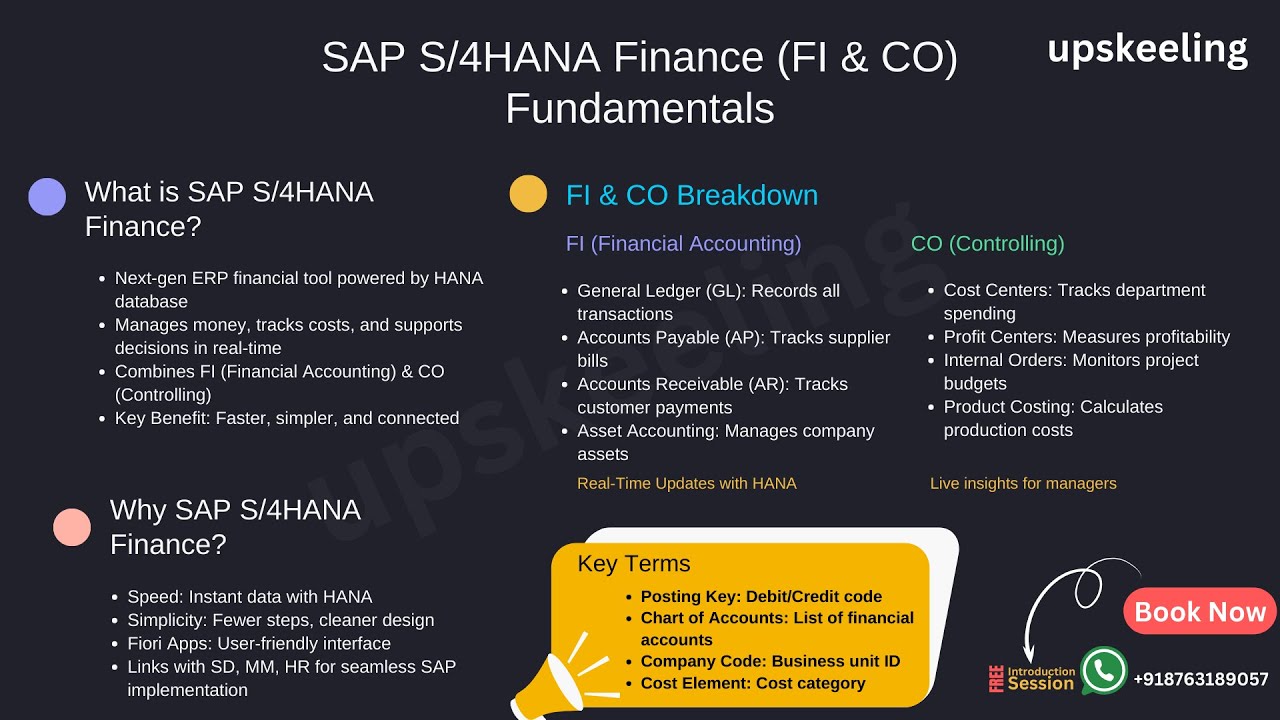 SAP S/4HANA Finance (FI & CO) Fundamentals

upskeeling

What is SAP S/4HANA Finance?

- Next-gen ERP financial tool powered by HANA database
- Manages money, tracks costs, and supports decisions in real-time
- Combines FI (Financial Accounting) & CO (Controlling)
- Key Benefit: Faster, simpler, and connected

Why SAP S/4HANA Finance?

- Speed: Instant data with HANA
- Simplicity: Fewer steps, cleaner design
- Fiori Apps: User-friendly interface
- Links with SD, MM, HR for seamless SAP implementation

FI & CO Breakdown

FI (Financial Accounting)

- General Ledger (GL): Records all transactions
- Accounts Payable (AP): Tracks supplier bills
- Accounts Receivable (AR): Tracks customer payments
- Asset Accounting: Manages company assets

Real-Time Updates with HANA

CO (Controlling)

- Cost Centers: Tracks department spending
- Profit Centers: Measures profitability
- Internal Orders: Monitors project budgets
- Product Costing: Calculates production costs

Live insights for managers

upskeeling

Key Terms

- Posting Key: Debit/Credit code
- Chart of Accounts: List of financial accounts
- Company Code: Business unit ID
- Cost Element: Cost category

Book Now

FREE Introduction Session

+918763189057